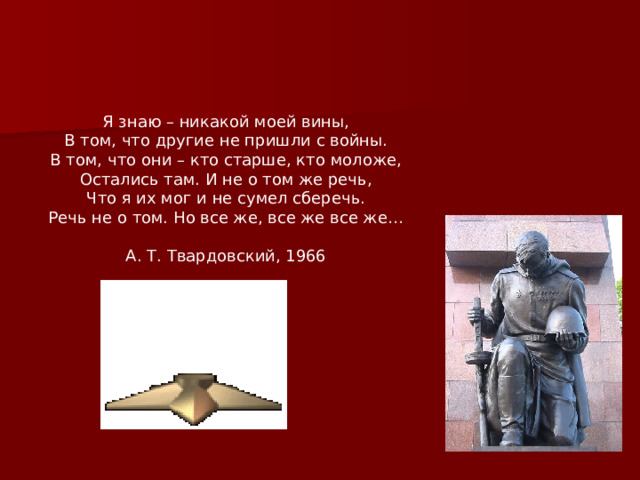 Я знаю – никакой моей вины,
В том, что другие не пришли с войны.
В том, что они – кто старше, кто моложе,
Остались там. И не о том же речь,
Что я их мог и не сумел сберечь.
Речь не о том. Но все же, все же все же...

А. Т. Твардовский, 1966